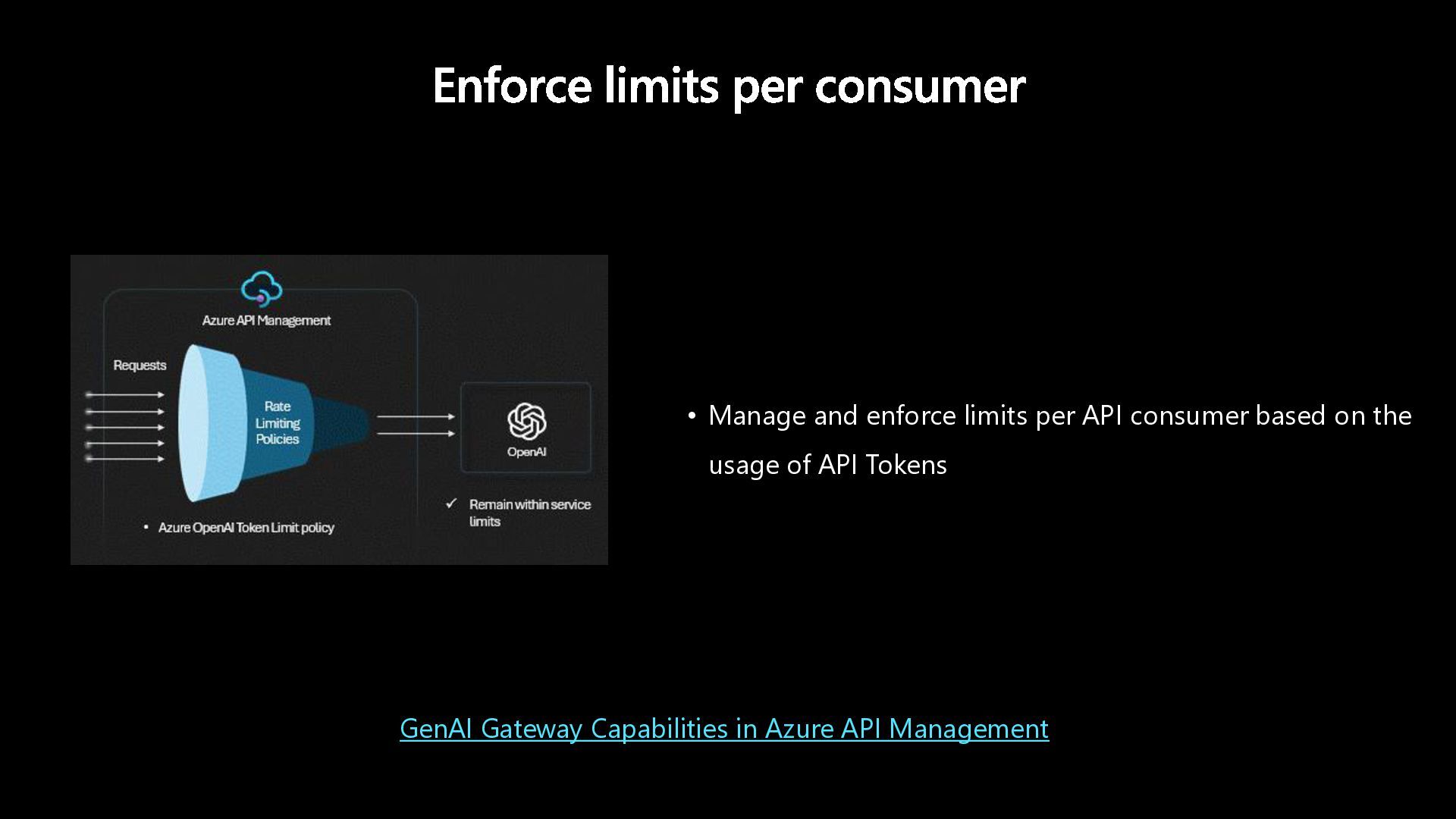 Enforce limits per consumer

Azure API Management

Requests

Rate Limiting Policies

OpenAI

✓ Remain within service limits

• Azure OpenAI Token Limit policy

• Manage and enforce limits per API consumer based on the usage of API Tokens

GenAI Gateway Capabilities in Azure API Management